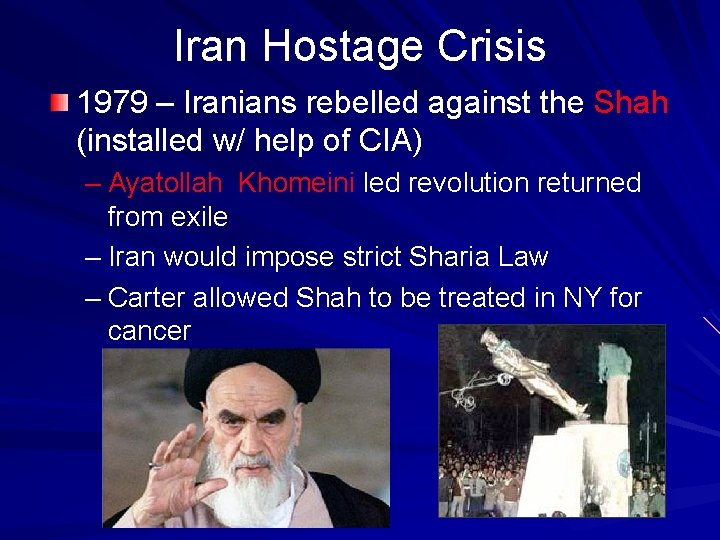 Iran Hostage Crisis

1979 – Iranians rebelled against the Shah (installed w/ help of CIA)

– Ayatollah  Khomeini led revolution returned from exile

– Iran would impose strict Sharia Law

– Carter allowed Shah to be treated in NY for cancer